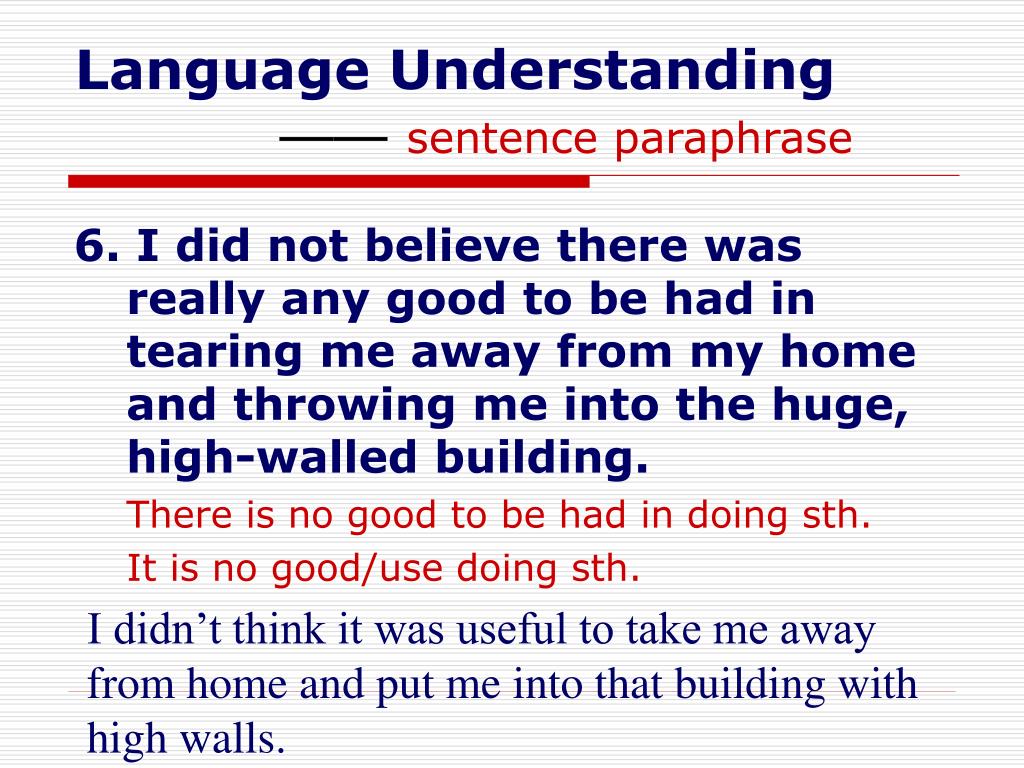 Language Understanding

—— sentence paraphrase

6. I did not believe there was really any good to be had in tearing me away from my home and throwing me into the huge, high-walled building.

There is no good to be had in doing sth.

It is no good/use doing sth.

I didn’t think it was useful to take me away from home and put me into that building with high walls.